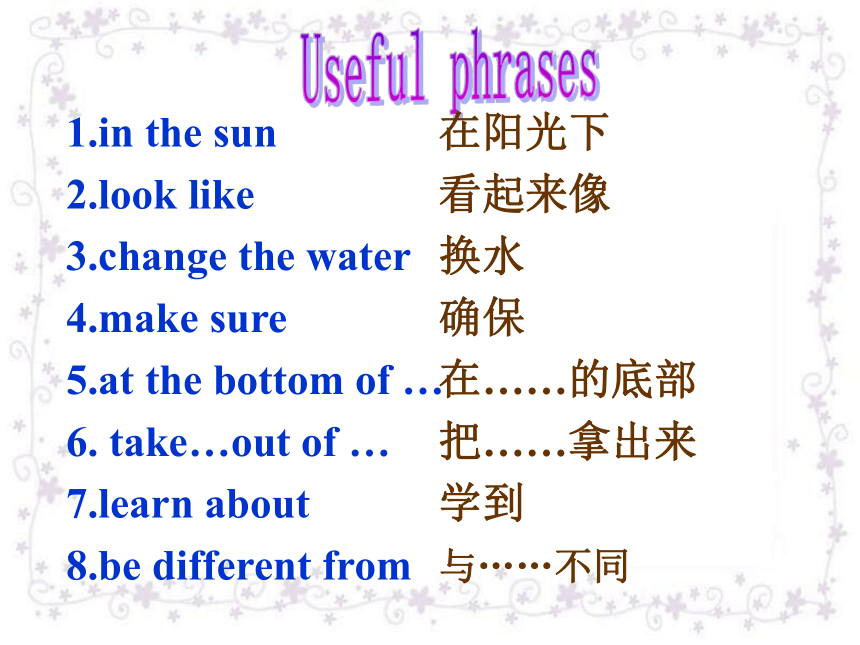 Useful phrases

1.in the sun 在阳光下
2.look like 看起来像
3.change the water 换水
4.make sure 确保
5.at the bottom of …在……的底部
6. take…out of … 把……拿出来
7.learn about 学到
8.be different from 与……不同